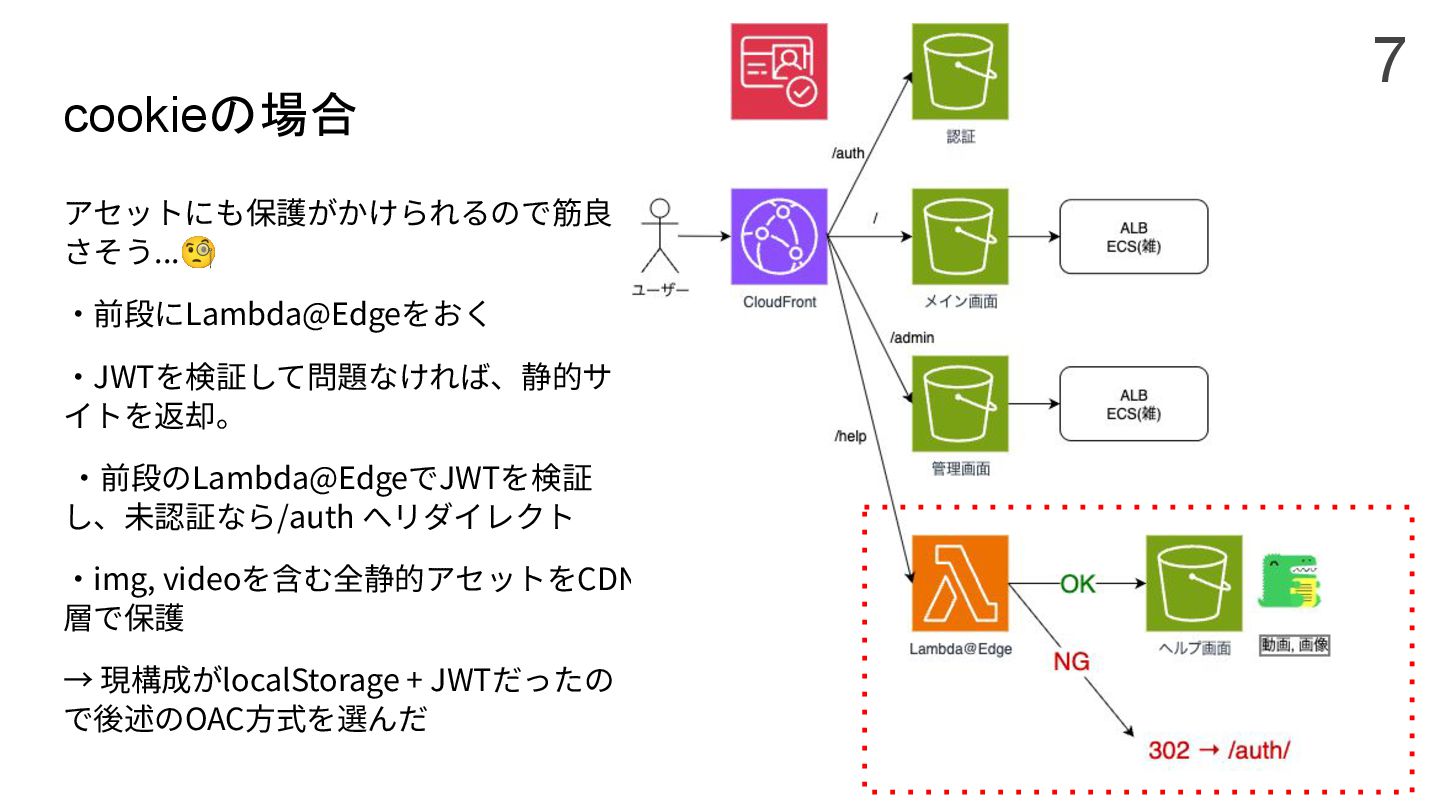 7

cookieの場合

アセットにも保護がかけられるので筋良さそう…🧐

・前段にLambda@Edgeをおく

・JWTを検証して問題なければ、静的サイトを返却。

・前段のLambda@EdgeでJWTを検証し、未認証なら/auth へリダイレクト

・img, videoを含む全静的アセットをCDN層で保護

→ 現構成がlocalStorage + JWTだったので後述のOAC方式を選んだ

ユーザー

CloudFront

/auth

認証

/

メイン画面

ALB
ECS(雑)

/admin

管理画面

ALB
ECS(雑)

/help

Lambda@Edge

OK

ヘルプ画面

動画, 画像

NG

302 → /auth/